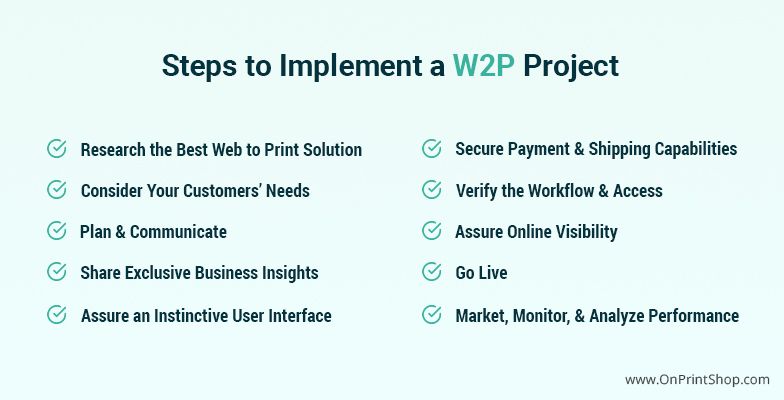 Steps to Implement a W2P Project

Research the Best Web to Print Solution

Consider Your Customers' Needs

Plan & Communicate

Share Exclusive Business Insights

Assure an Instinctive User Interface

Secure Payment & Shipping Capabilities

Verify the Workflow & Access

Assure Online Visibility

Go Live

Market, Monitor, & Analyze Performance

www.OnPrintShop.com